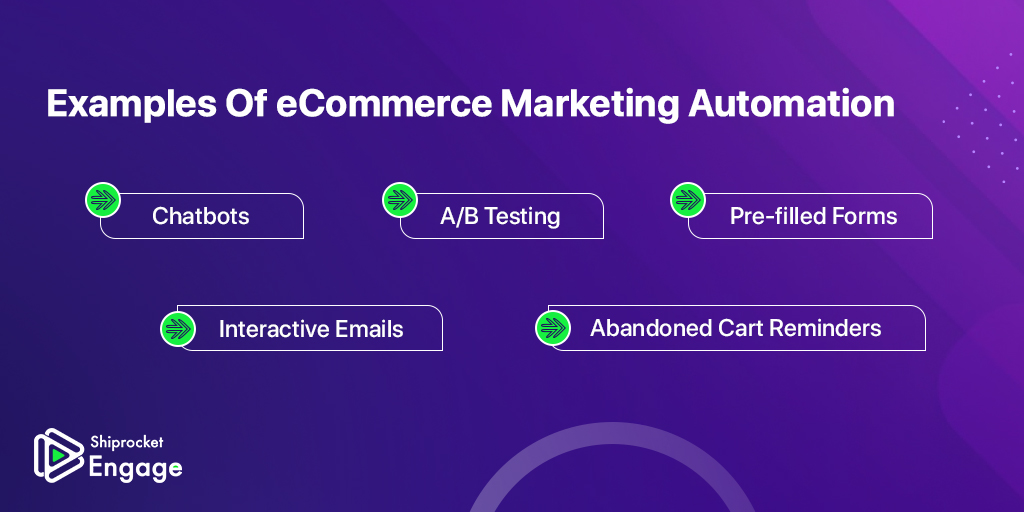 Examples Of eCommerce Marketing Automation

Chatbots

A/B Testing

Pre-filled Forms

Interactive Emails

Abandoned Cart Reminders

Shiprocket Engage